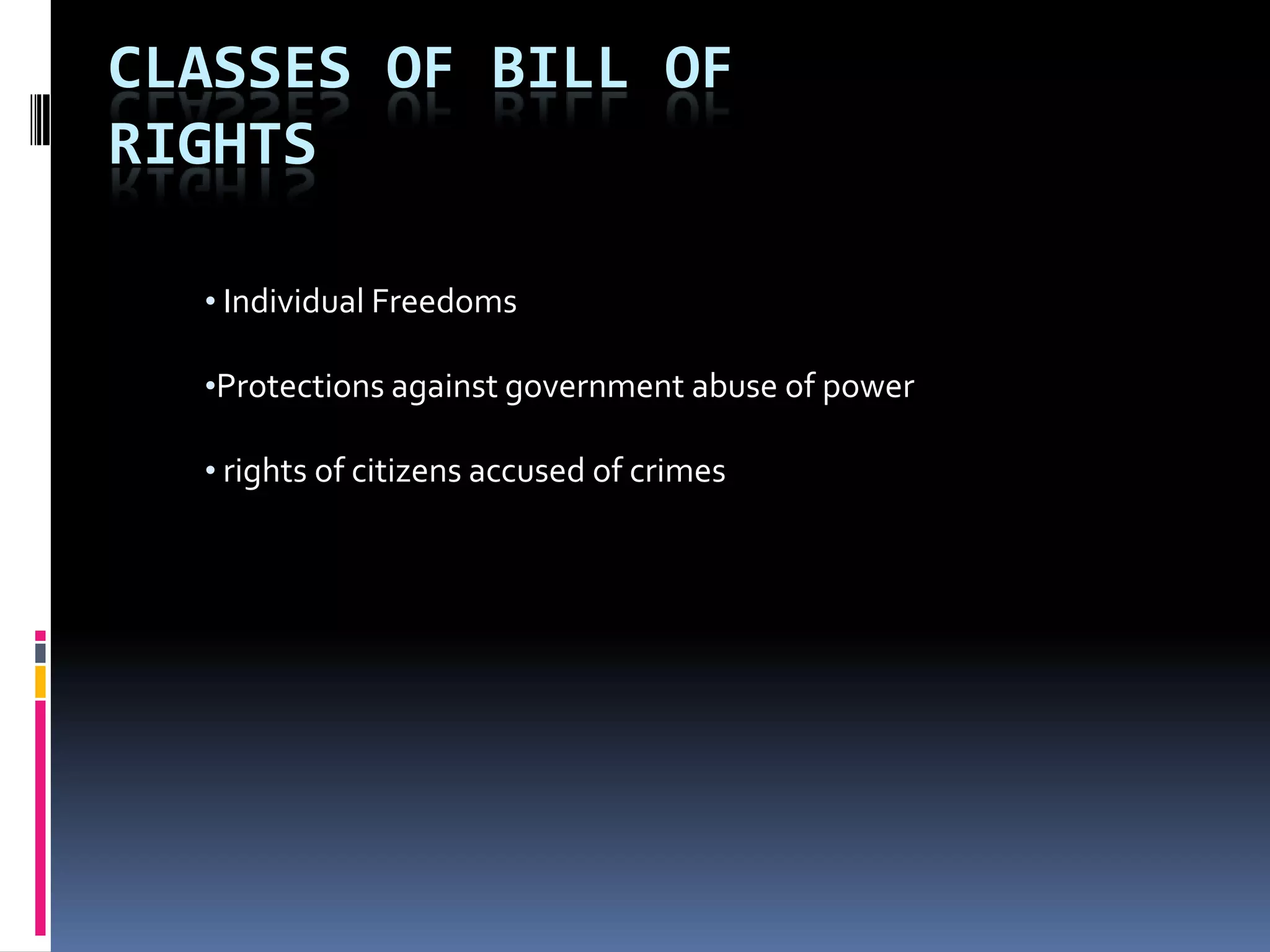 CLASSES OF BILL OF RIGHTS

• Individual Freedoms

•Protections against government abuse of power

• rights of citizens accused of crimes